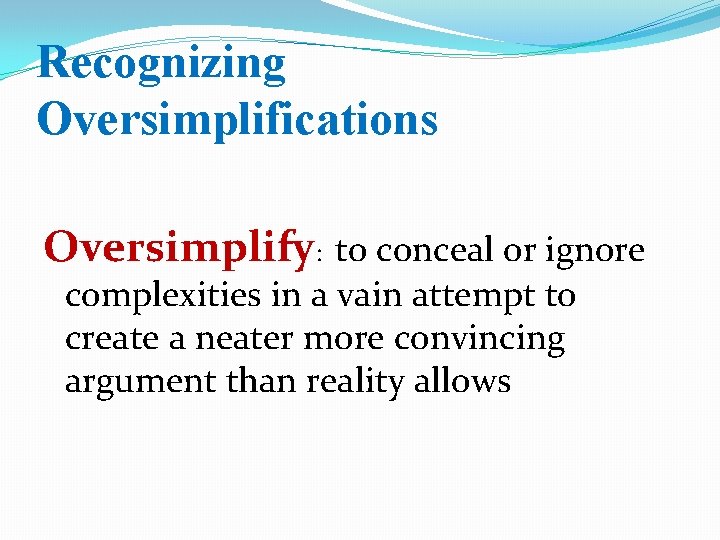 Recognizing Oversimplifications

Oversimplify: to conceal or ignore complexities in a vain attempt to create a neater more convincing argument than reality allows